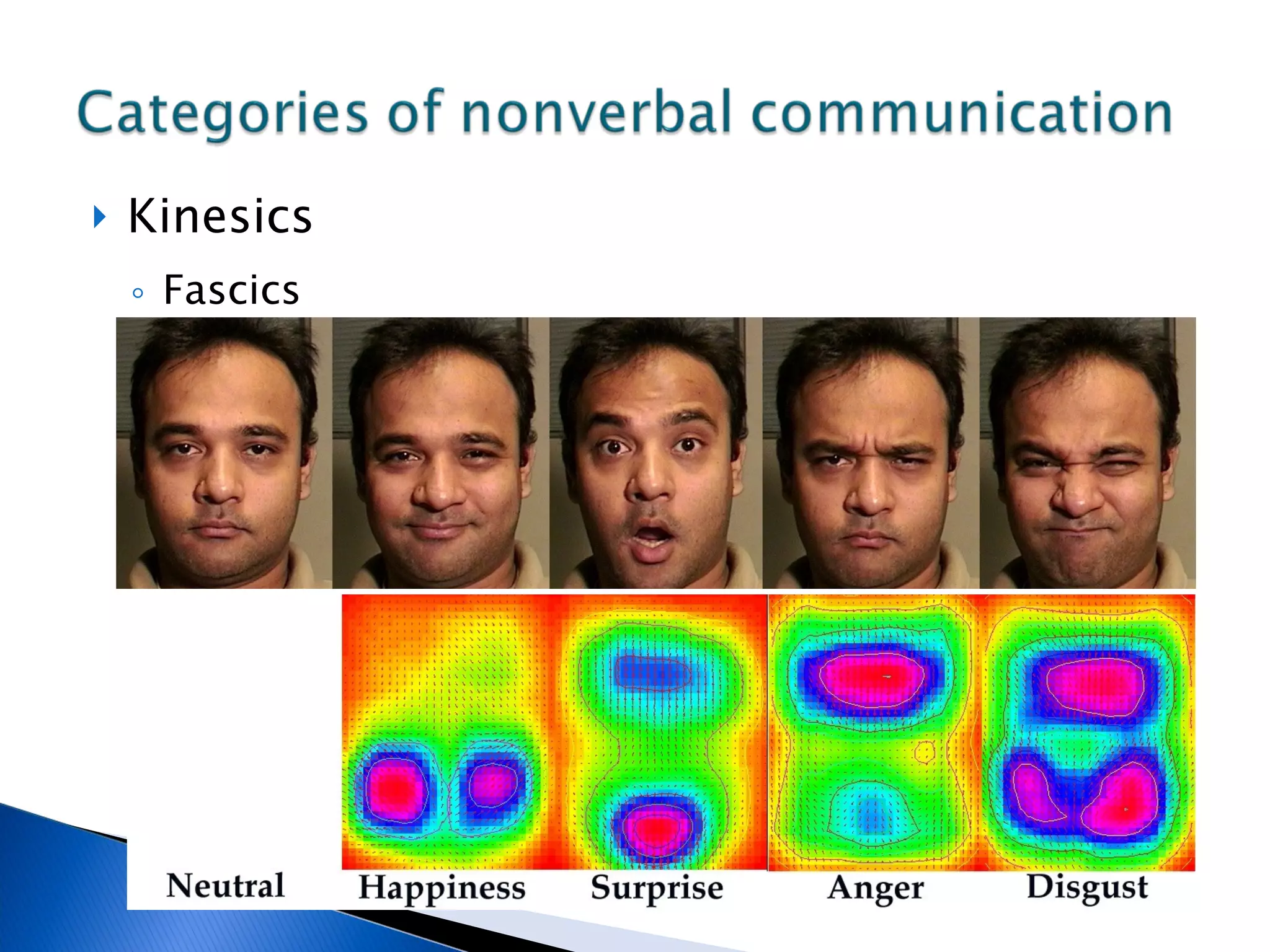 Categories of nonverbal communication

Kinesics

Fascics

Neutral Happiness Surprise Anger Disgust